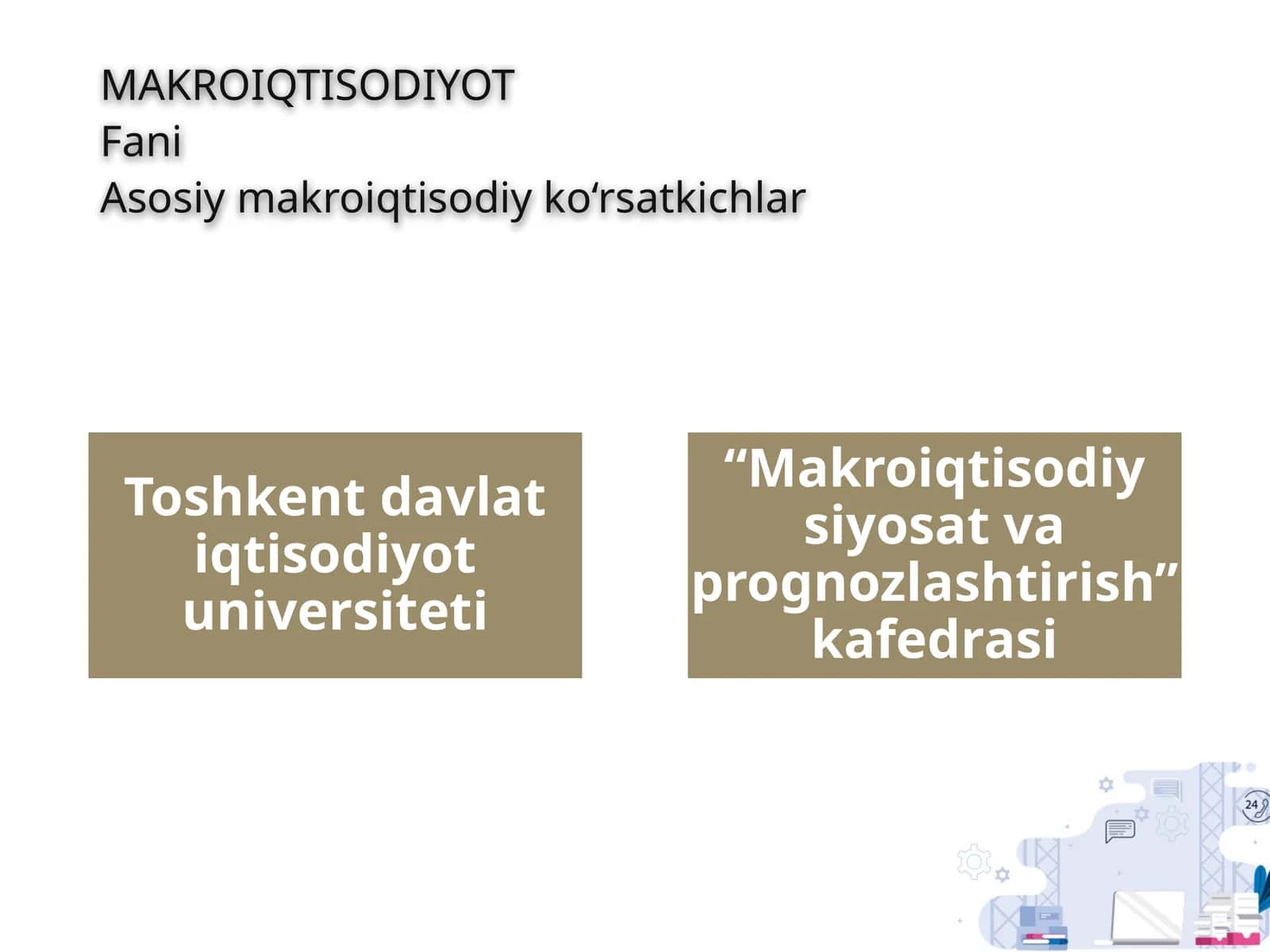 MAKROIQTISODIYOT
Fani
Asosiy makroiqtisodiy ko‘rsatkichlar

Toshkent davlat iqtisodiyot universiteti

“Makroiqtisodiy siyosat va prognozlashtirish” kafedrasi

24